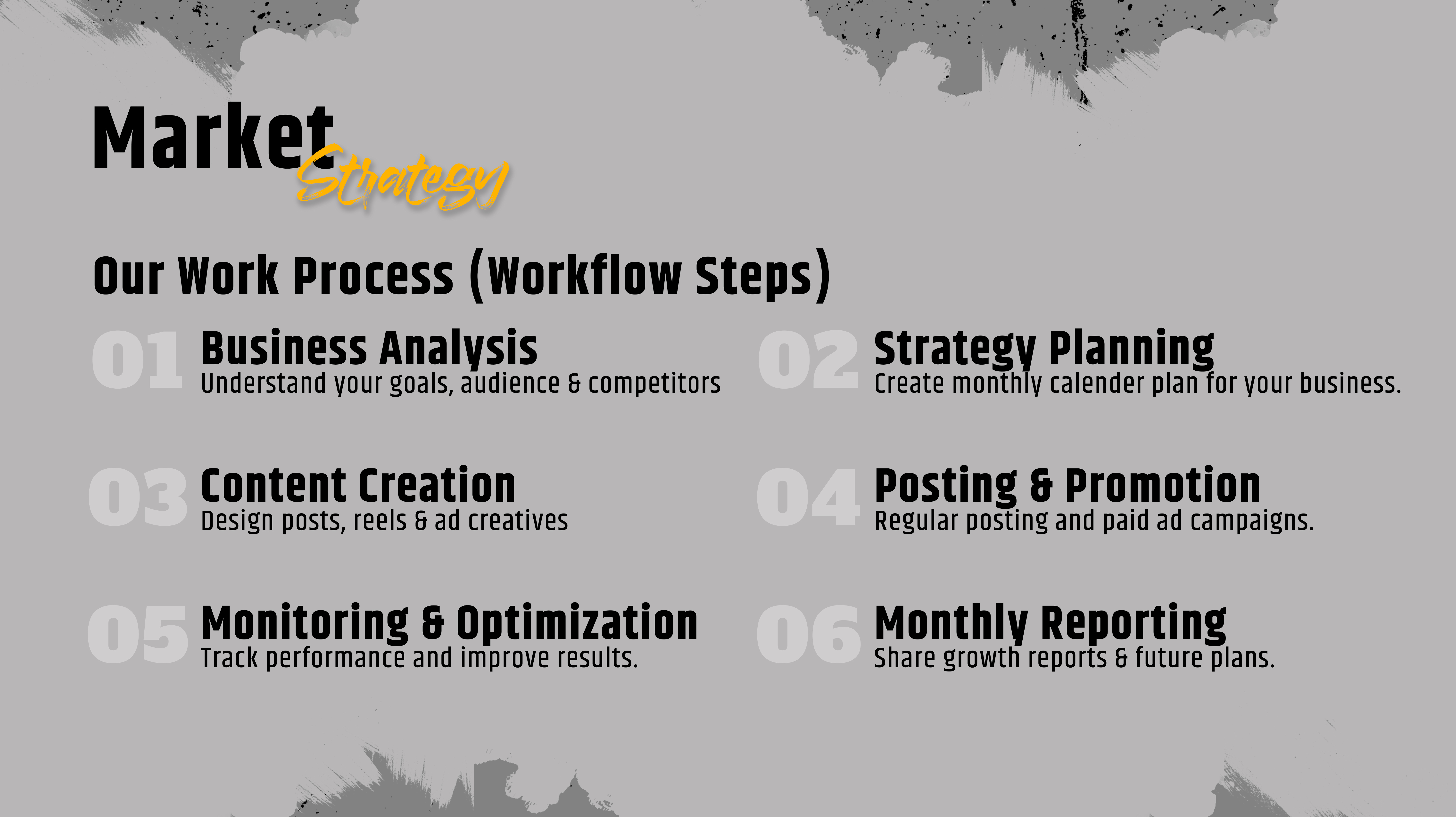 Market Strategy

Our Work Process (Workflow Steps)

01 Business Analysis
Understand your goals, audience & competitors

02 Strategy Planning
Create monthly calender plan for your business.

03 Content Creation
Design posts, reels & ad creatives

04 Posting & Promotion
Regular posting and paid ad campaigns.

05 Monitoring & Optimization
Track performance and improve results.

06 Monthly Reporting
Share growth reports & future plans.